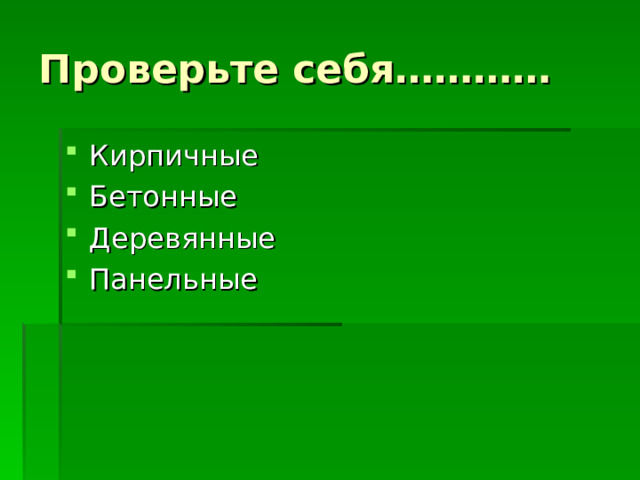 Проверьте себя…………

- Кирпичные
- Бетонные
- Деревянные
- Панельные